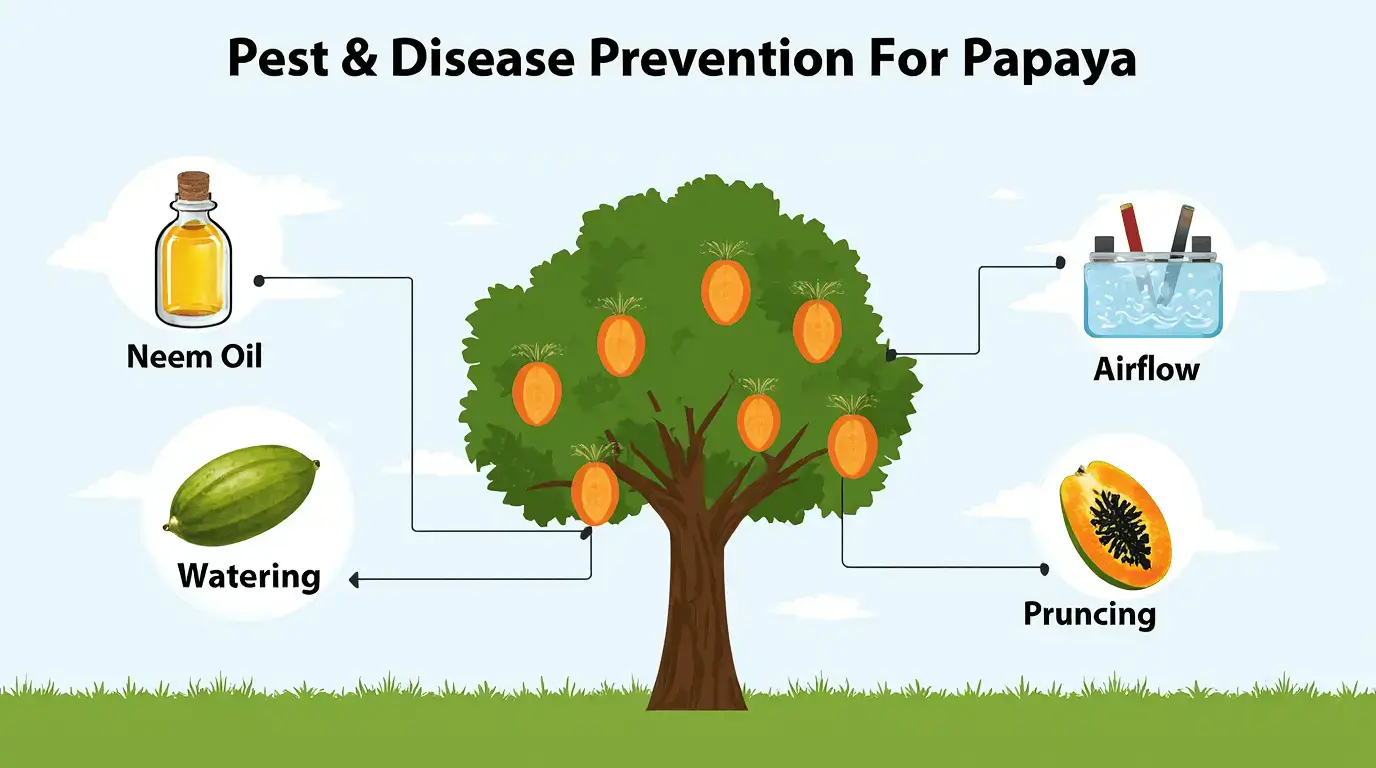 Pest & Disease Prevention For Papaya

Neem Oil

Watering

Airflow

Pruncing